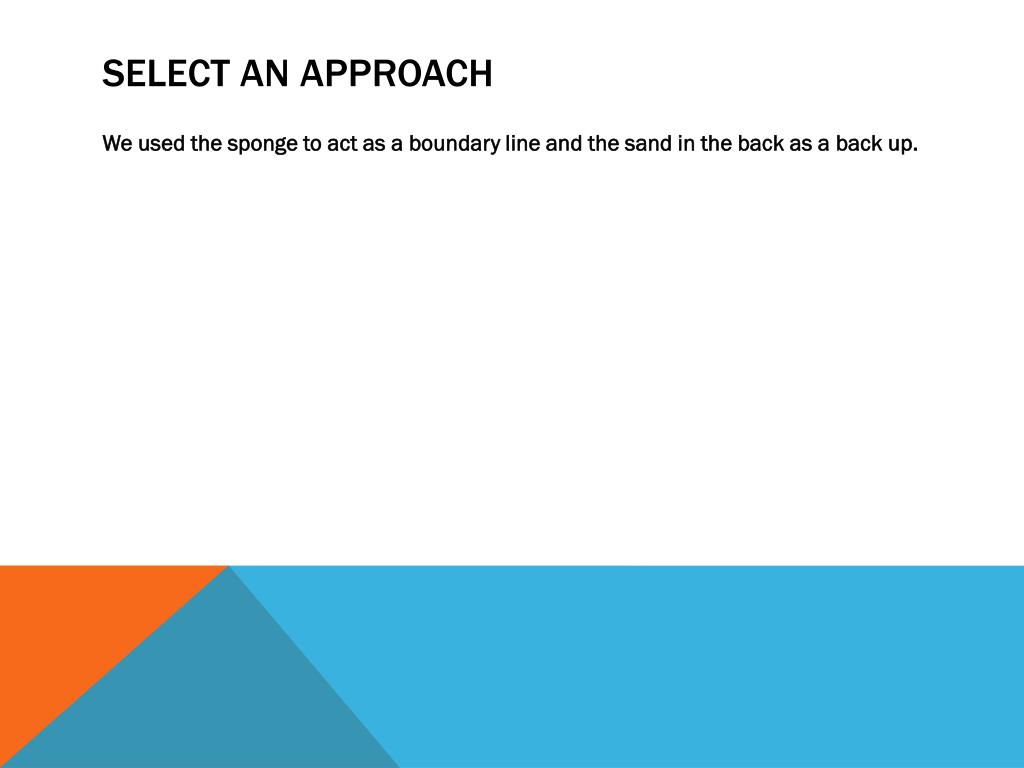 SELECT AN APPROACH

We used the sponge to act as a boundary line and the sand in the back as a back up.